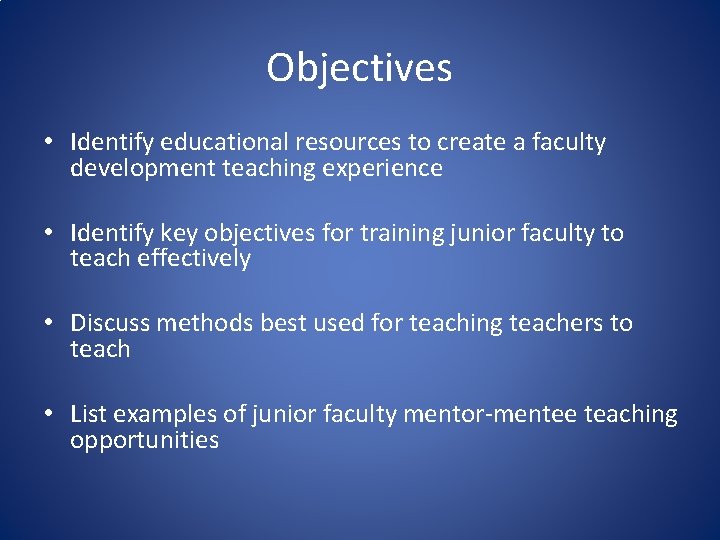 Objectives

• Identify educational resources to create a faculty development teaching experience

• Identify key objectives for training junior faculty to teach effectively

• Discuss methods best used for teaching teachers to teach

• List examples of junior faculty mentor-mentee teaching opportunities